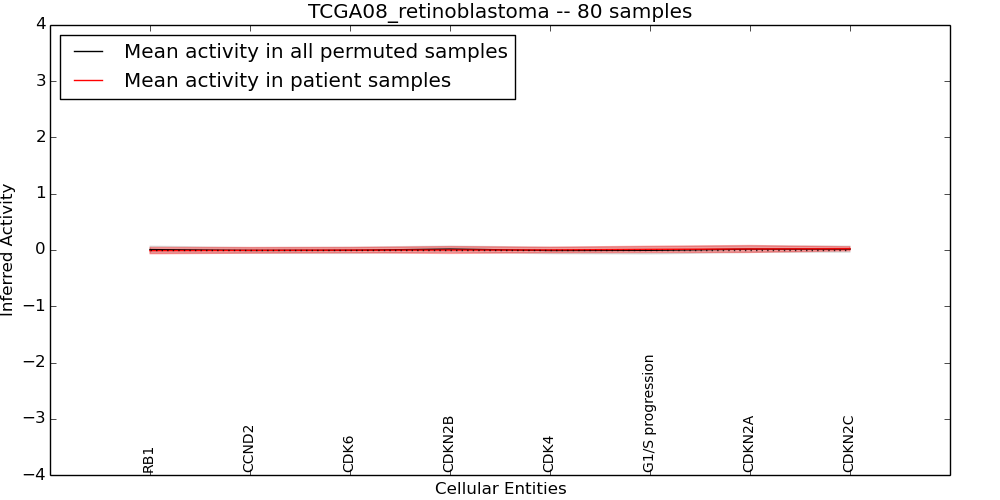 TCGA08_retinoblastoma -- 80 samples

Mean activity in all permuted samples
Mean activity in patient samples

Inferred Activity

4
3
2
1
0
−1
−2
−3
−4

RB1
CCND2
CDK6
CDKN2B
CDK4
G1/S progression
CDKN2A
CDKN2C

Cellular Entities